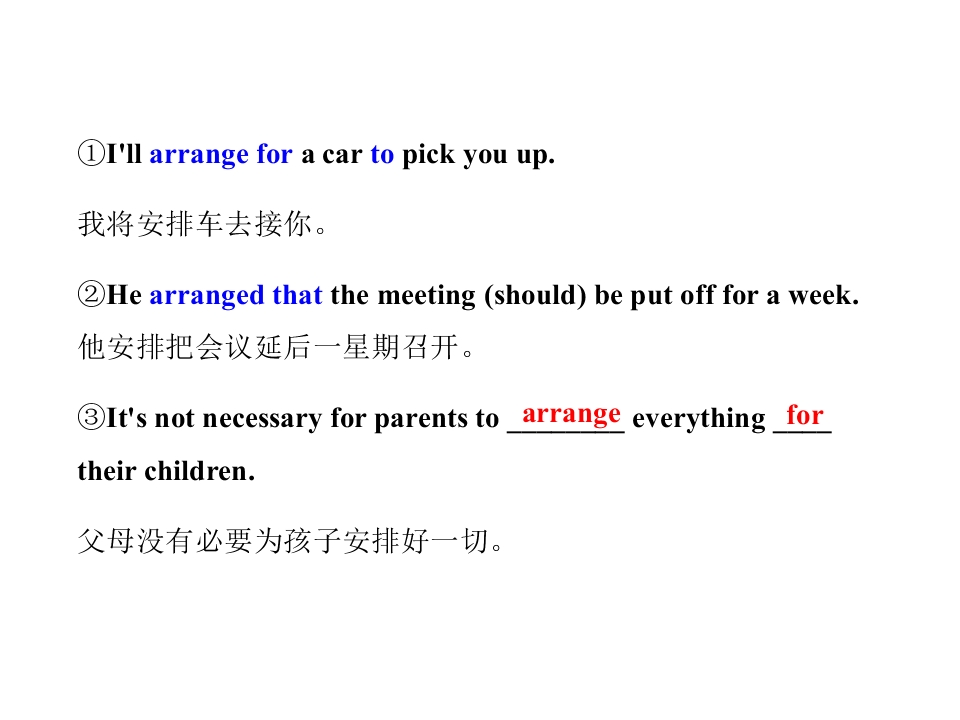 ①I'll arrange for a car to pick you up.

我将安排车去接你。

②He arranged that the meeting (should) be put off for a week.

他安排把会议延后一星期召开。

③It's not necessary for parents to arrange everything for their children.

父母没有必要为孩子安排好一切。